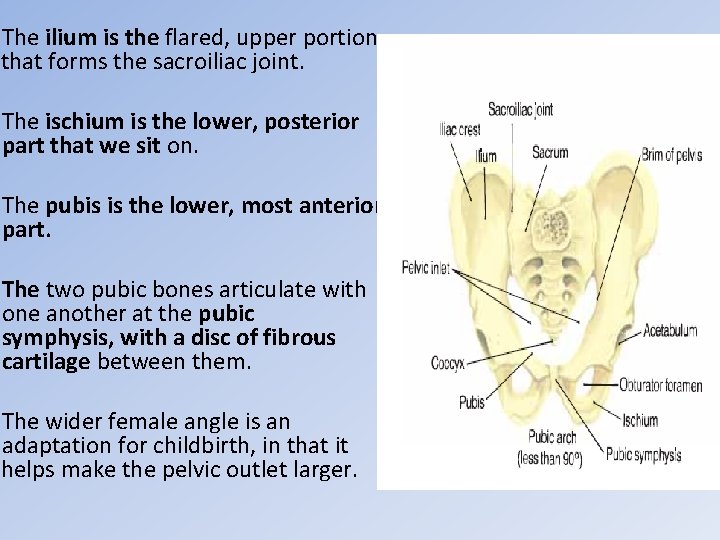 The ilium is the flared, upper portion that forms the sacroiliac joint.

The ischium is the lower, posterior part that we sit on.

The pubis is the lower, most anterior part.

The two pubic bones articulate with one another at the pubic symphysis, with a disc of fibrous cartilage between them.

The wider female angle is an adaptation for childbirth, in that it helps make the pelvic outlet larger.

Sacroiliac joint
Iliac crest
Ilium
Sacrum
Brim of pelvis
Pelvic inlet
Acetabulum
Coccyx
Obturator foramen
Pubis
Ischium
Pubic arch (less than 90°)
Pubic symphysis